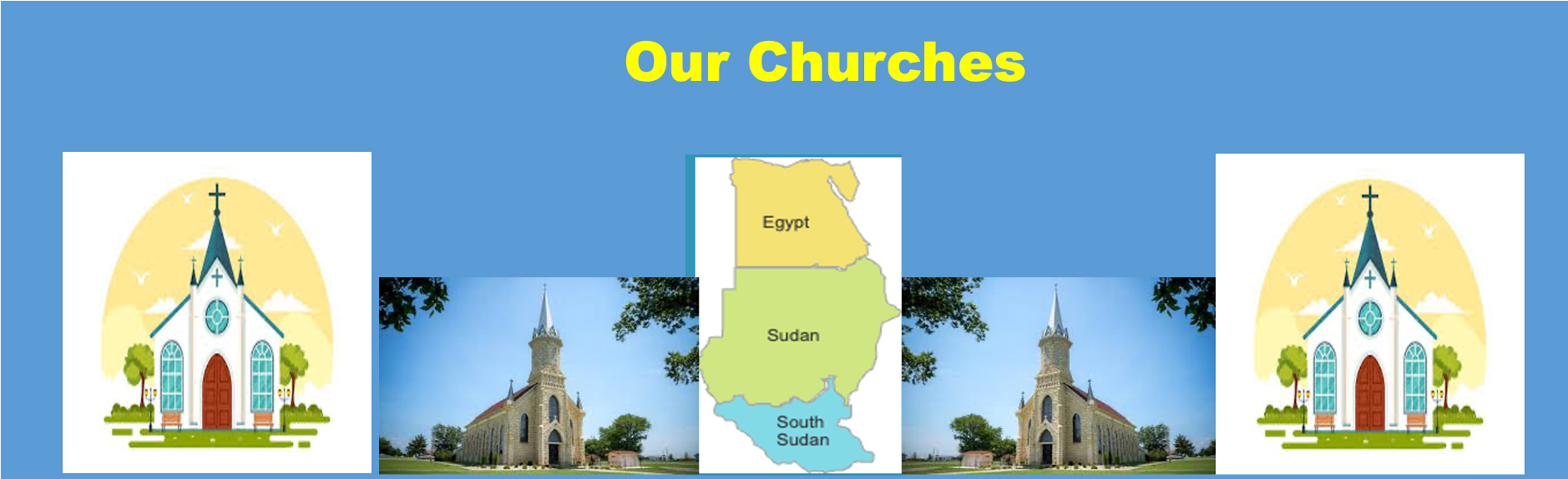 Our Churches

Egypt

Sudan

South Sudan